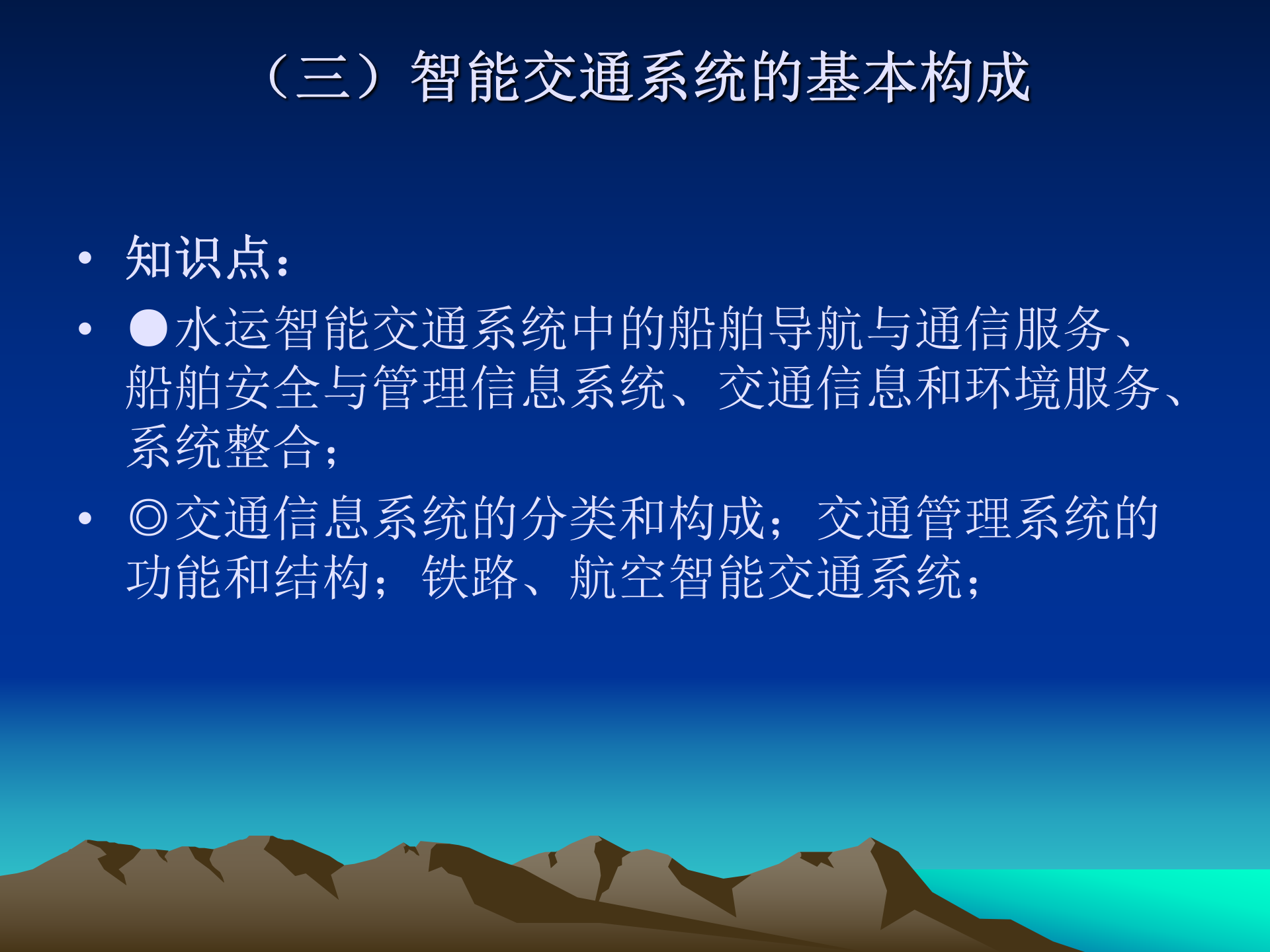 （三）智能交通系统的基本构成

• 知识点：
• ●水运智能交通系统中的船舶导航与通信服务、船舶安全与管理信息系统、交通信息和环境服务、系统整合；
• ◎交通信息系统的分类和构成；交通管理系统的功能和结构；铁路、航空智能交通系统；